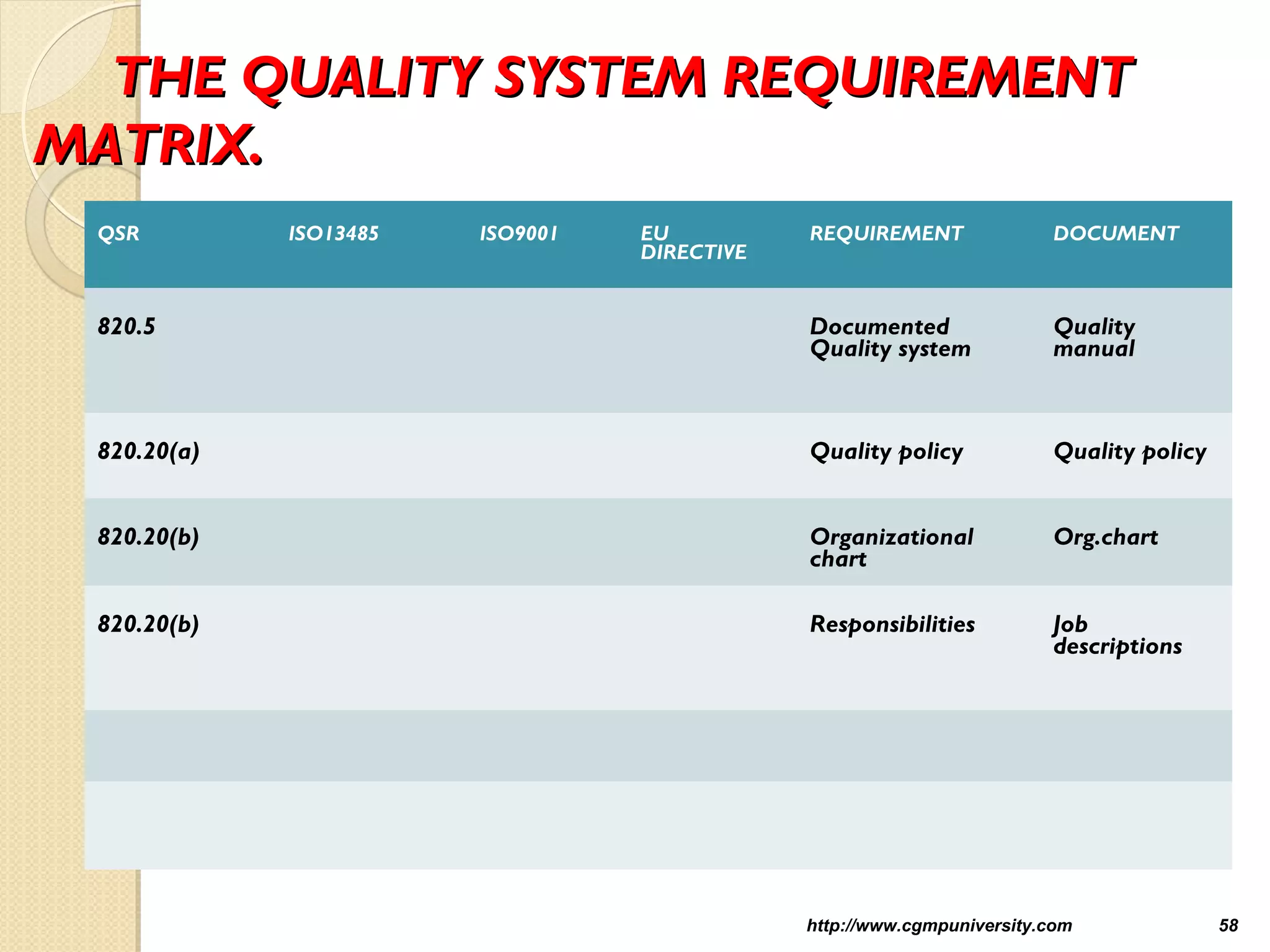 THE QUALITY SYSTEM REQUIREMENT MATRIX.

| QSR | ISO13485 | ISO9001 | EU DIRECTIVE | REQUIREMENT | DOCUMENT |
|---|---|---|---|---|---|
| 820.5 | | | | Documented Quality system | Quality manual |
| 820.20(a) | | | | Quality policy | Quality policy |
| 820.20(b) | | | | Organizational chart | Org.chart |
| 820.20(b) | | | | Responsibilities | Job descriptions |
| | | | | | |
| | | | | | |

http://www.cgmpuniversity.com 58